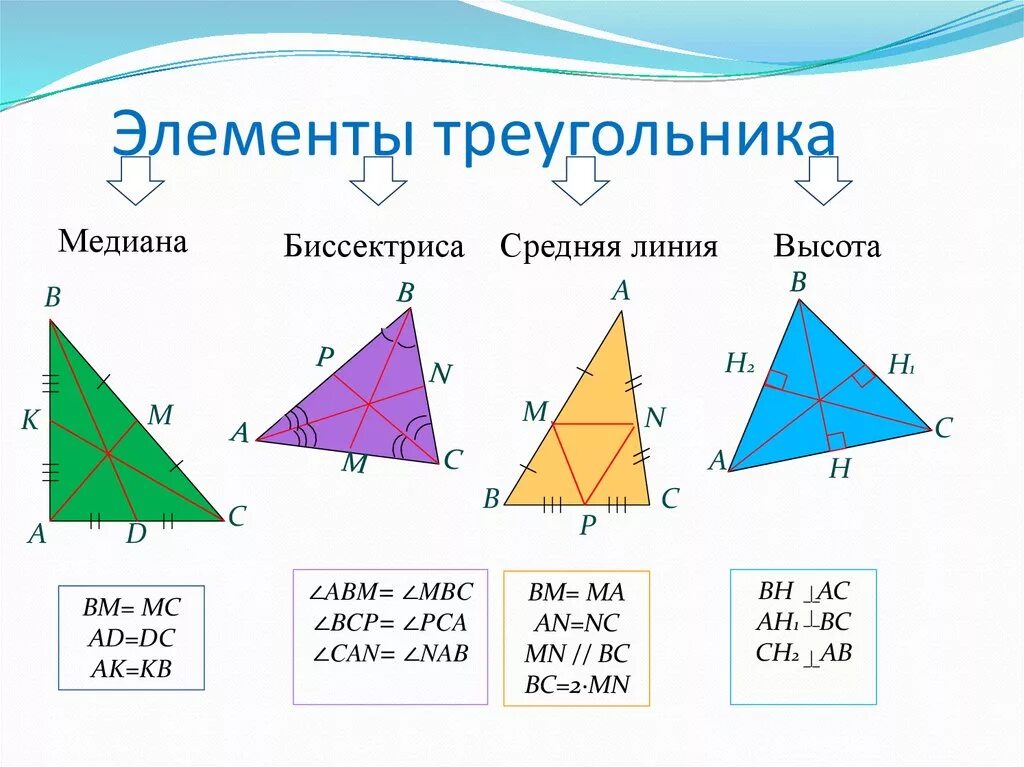 Элементы треугольника

Медиана

B
K
M
A
D
C

BM= MC
AD=DC
AK=KB

Биссектриса

B
P
N
A
M
C

$\angle ABM = \angle MBC$
$\angle BCP = \angle PCA$
$\angle CAN = \angle NAB$

Средняя линия

A
M
N
B
P
C

BM= MA
AN=NC
MN // BC
BC=2·MN

Высота

B
$H_2$
$H_1$
C
A
H

$BH \perp AC$
$AH_1 \perp BC$
$CH_2 \perp AB$